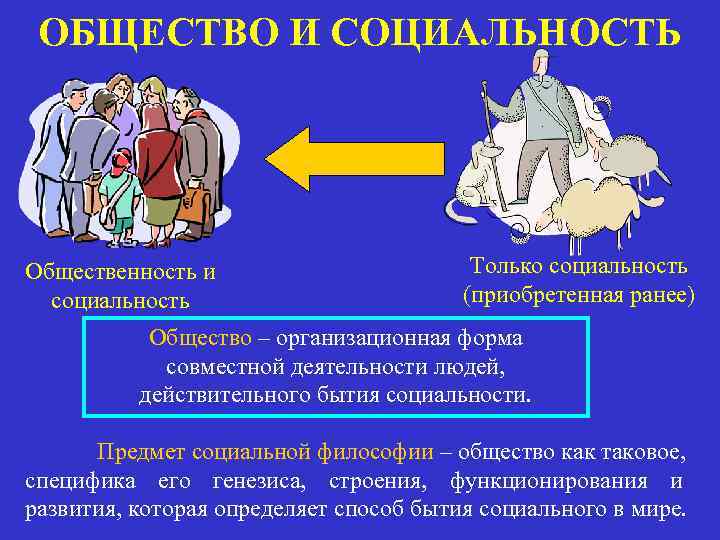 ОБЩЕСТВО И СОЦИАЛЬНОСТЬ

Общественность и социальность

Только социальность (приобретенная ранее)

Общество – организационная форма совместной деятельности людей, действительного бытия социальности.

Предмет социальной философии – общество как таковое, специфика его генезиса, строения, функционирования и развития, которая определяет способ бытия социального в мире.